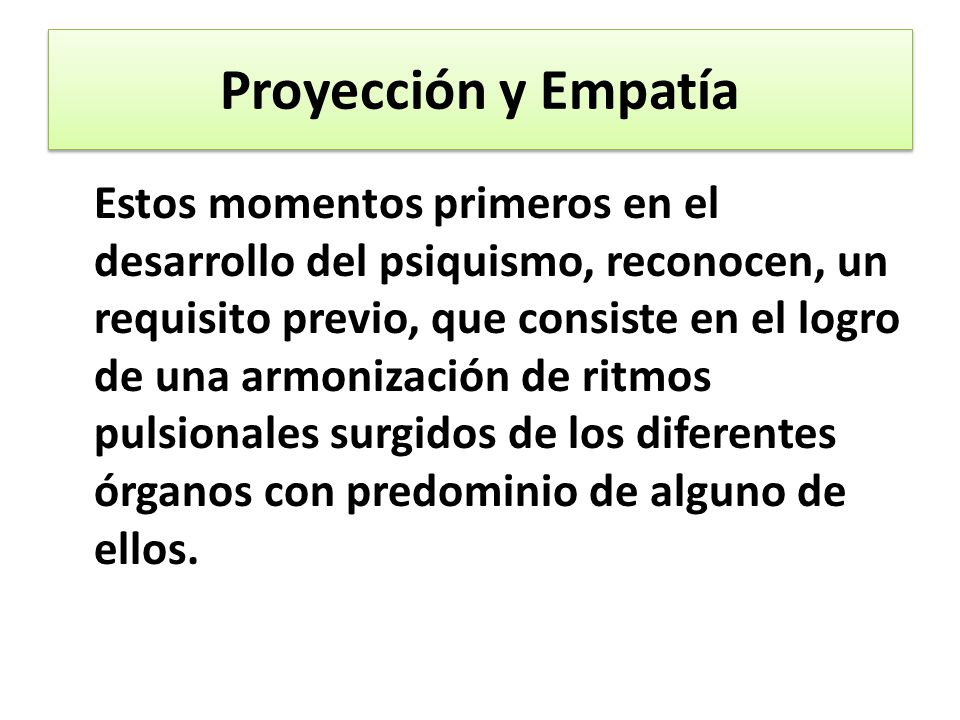 Proyección y Empatía

Estos momentos primeros en el desarrollo del psiquismo, reconocen, un requisito previo, que consiste en el logro de una armonización de ritmos pulsionales surgidos de los diferentes órganos con predominio de alguno de ellos.